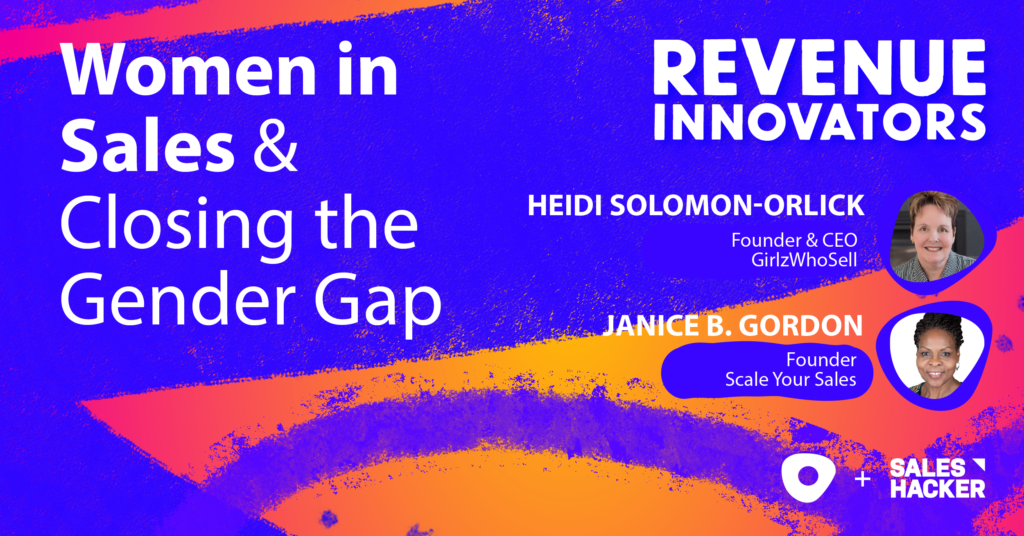 Women in Sales & Closing the Gender Gap

REVENUE INNOVATORS

HEIDI SOLOMON-ORLICK
Founder & CEO
GirlzWhoSell

JANICE B. GORDON
Founder
Scale Your Sales

+ SALES HACKER